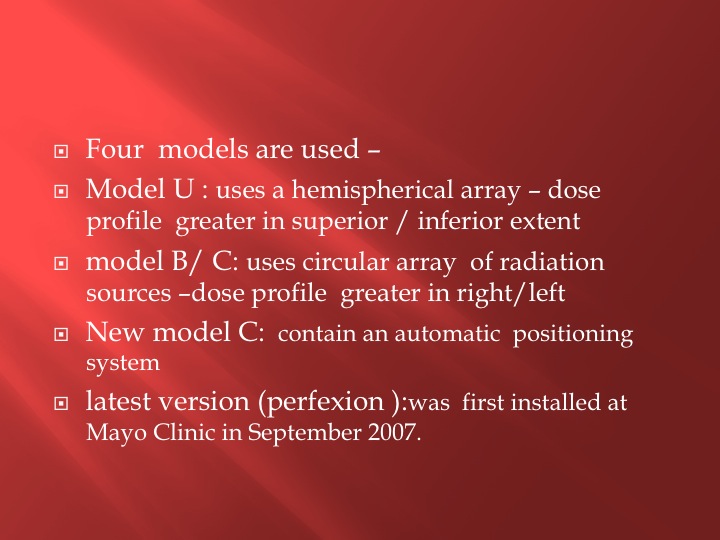 Four models are used –

Model U : uses a hemispherical array – dose profile greater in superior / inferior extent

model B/ C: uses circular array of radiation sources –dose profile greater in right/left

New model C: contain an automatic positioning system

latest version (perfexion ):was first installed at Mayo Clinic in September 2007.